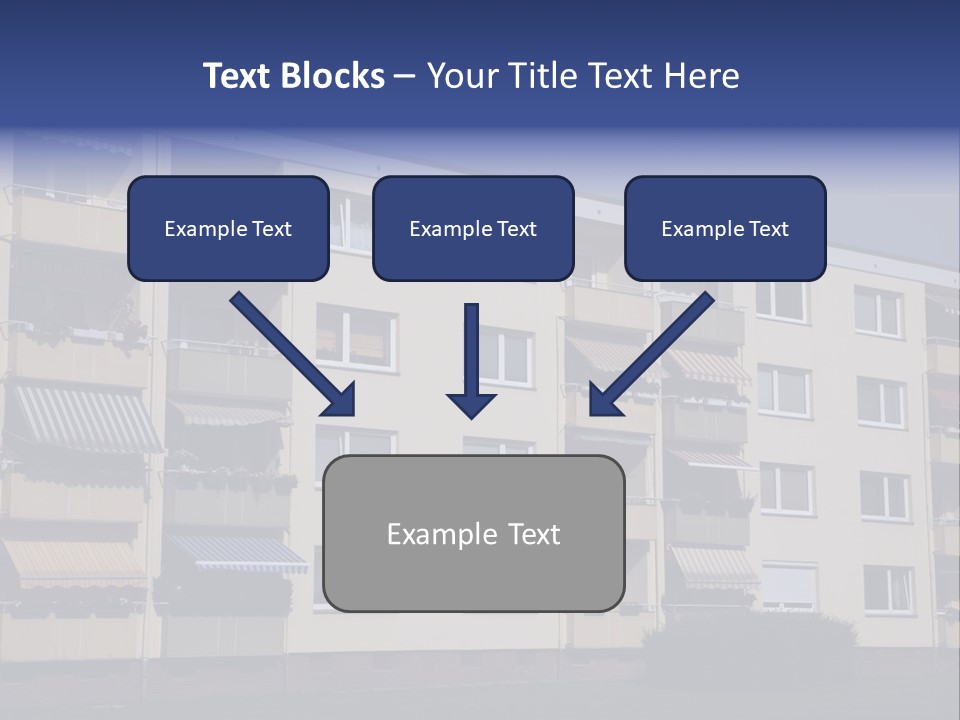 Text Blocks – Your Title Text Here

Example Text

Example Text

Example Text

Example Text